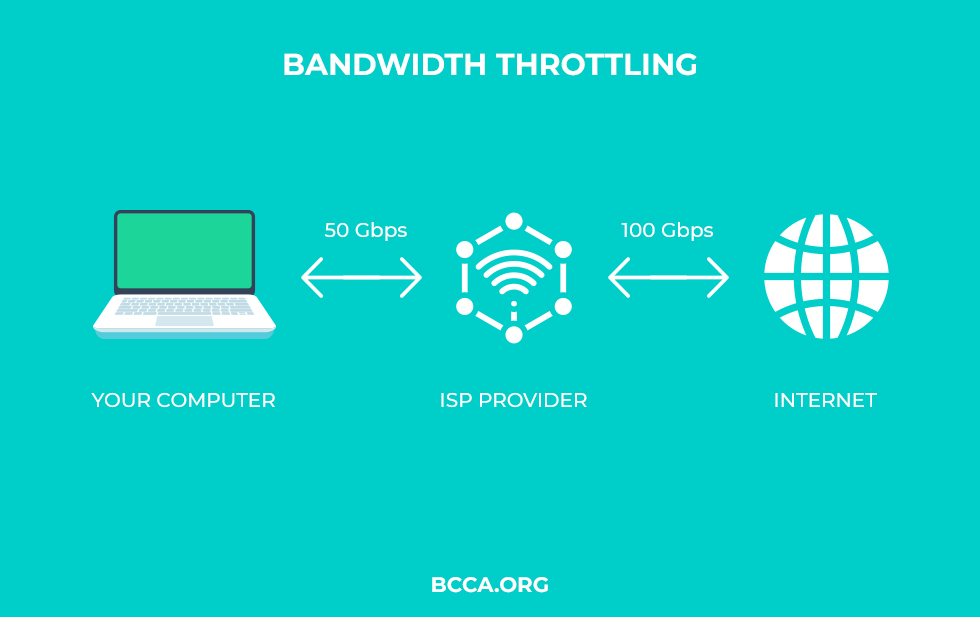 BANDWIDTH THROTTLING

50 Gbps

100 Gbps

YOUR COMPUTER

ISP PROVIDER

INTERNET

BCCA.ORG